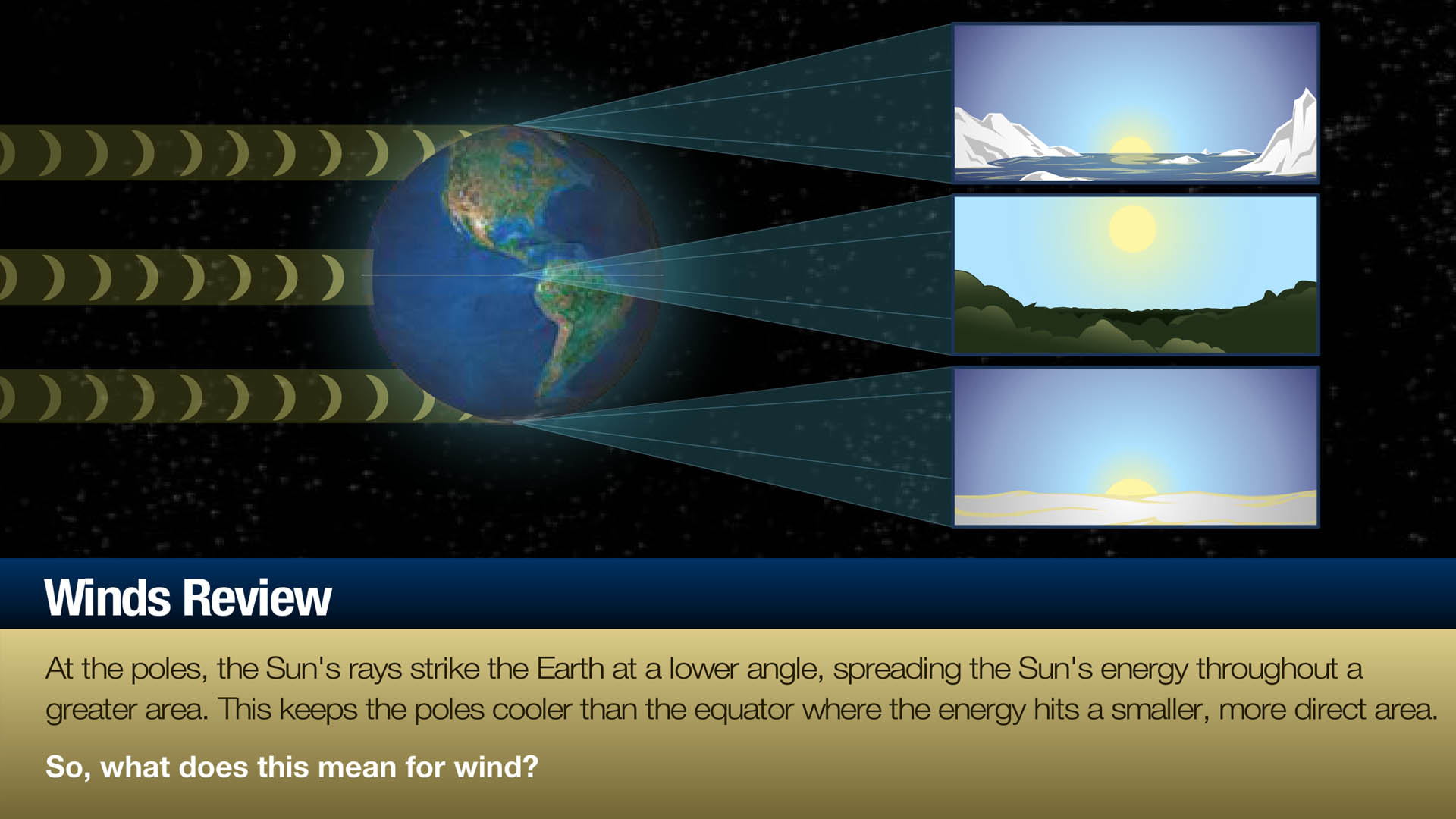 Winds Review

At the poles, the Sun's rays strike the Earth at a lower angle, spreading the Sun's energy throughout a greater area. This keeps the poles cooler than the equator where the energy hits a smaller, more direct area.

So, what does this mean for wind?